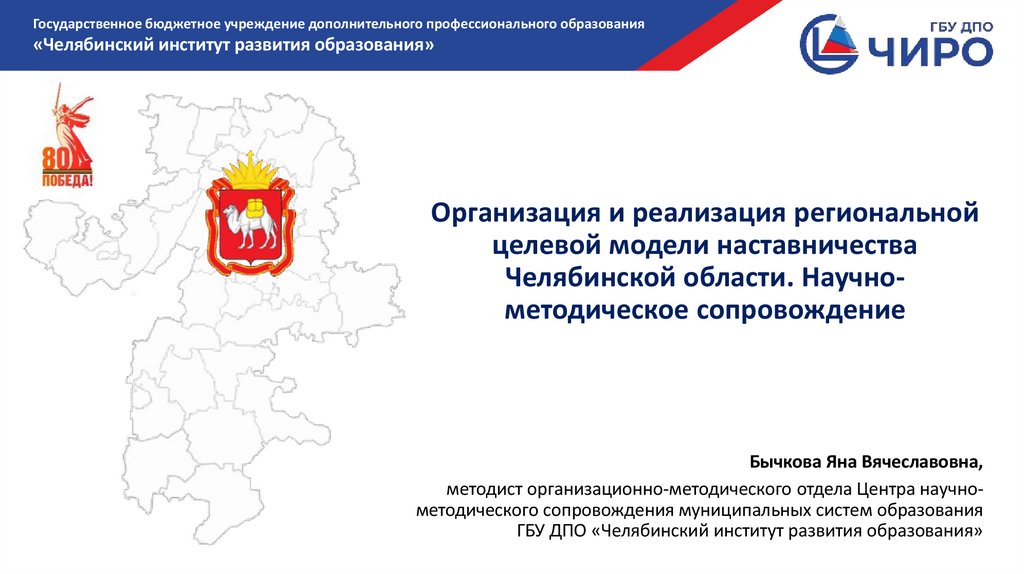 Государственное бюджетное учреждение дополнительного профессионального образования
«Челябинский институт развития образования»

ГБУ ДПО
ЧИРО

80
ПОБЕДА!

Организация и реализация региональной целевой модели наставничества Челябинской области. Научно-методическое сопровождение

Бычкова Яна Вячеславовна,

методист организационно-методического отдела Центра научно-методического сопровождения муниципальных систем образования ГБУ ДПО «Челябинский институт развития образования»